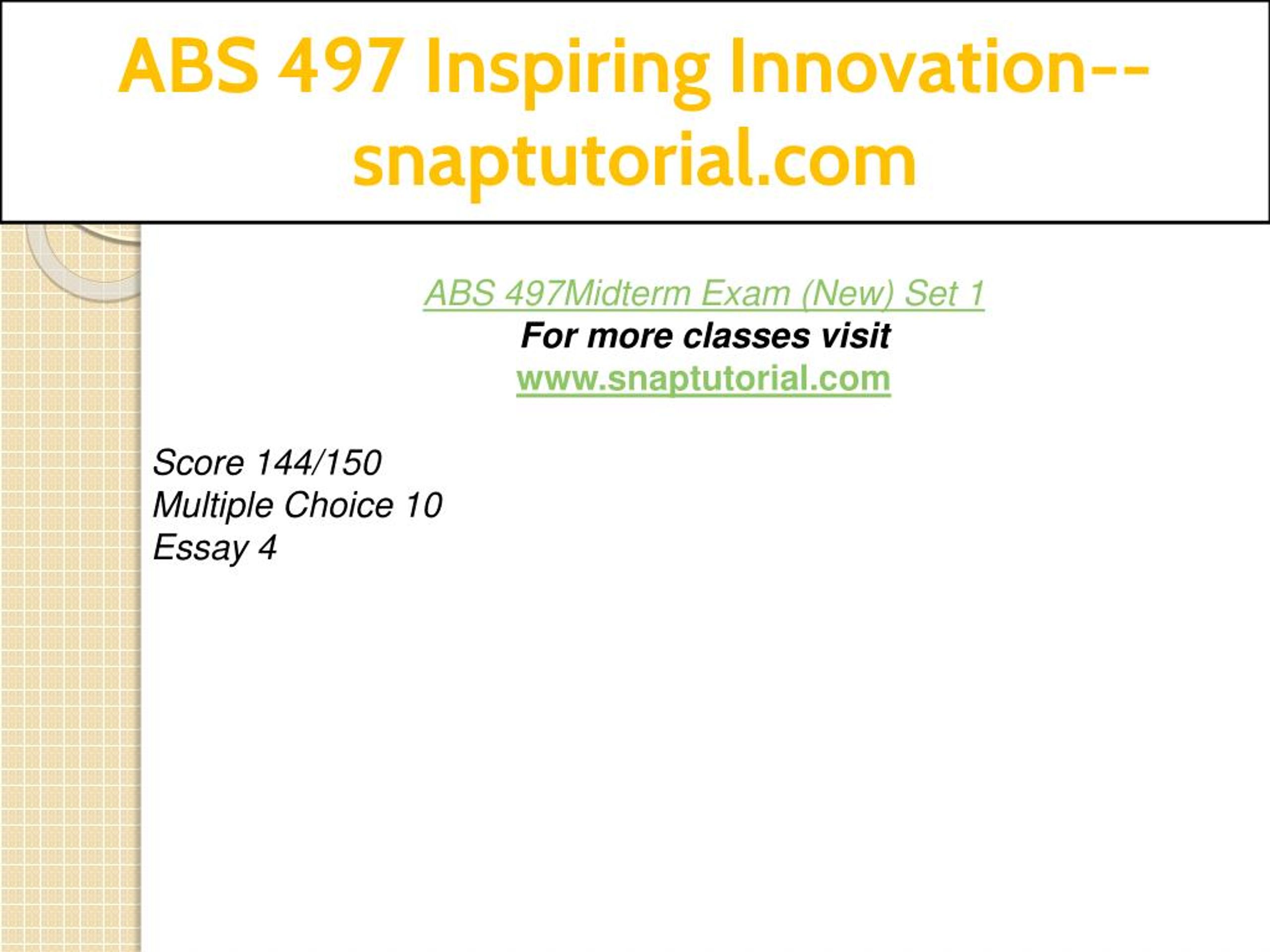 ABS 497 Inspiring Innovation--snaptutorial.com

ABS 497Midterm Exam (New) Set 1
For more classes visit
www.snaptutorial.com

Score 144/150
Multiple Choice 10
Essay 4